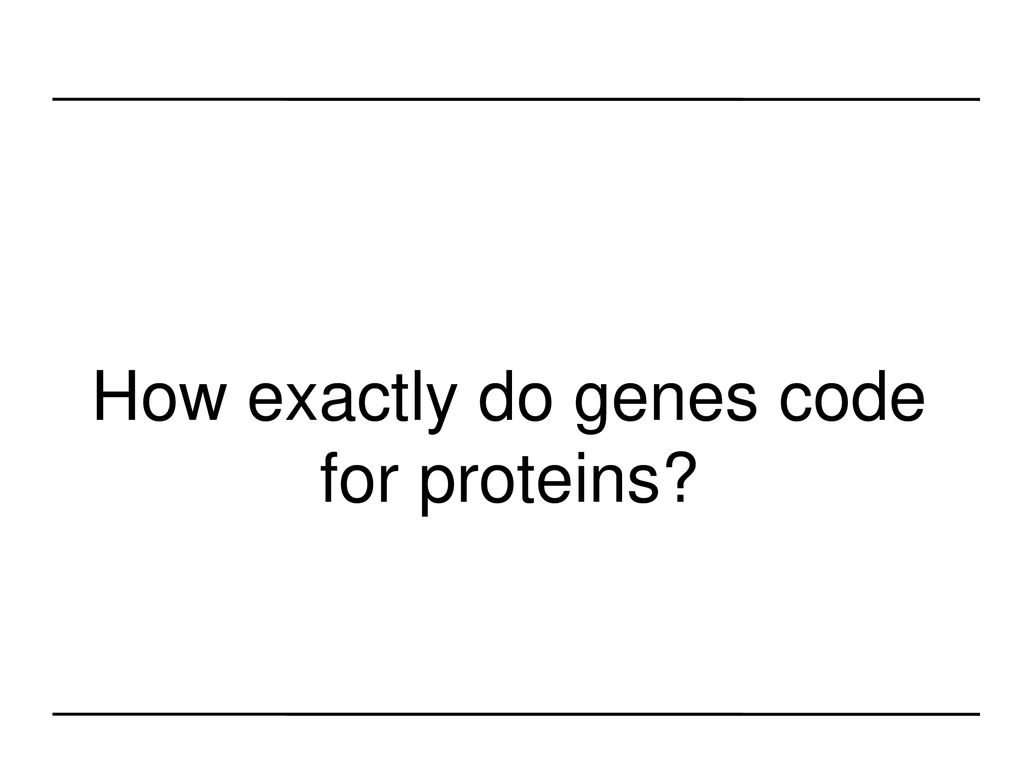 How exactly do genes code for proteins?